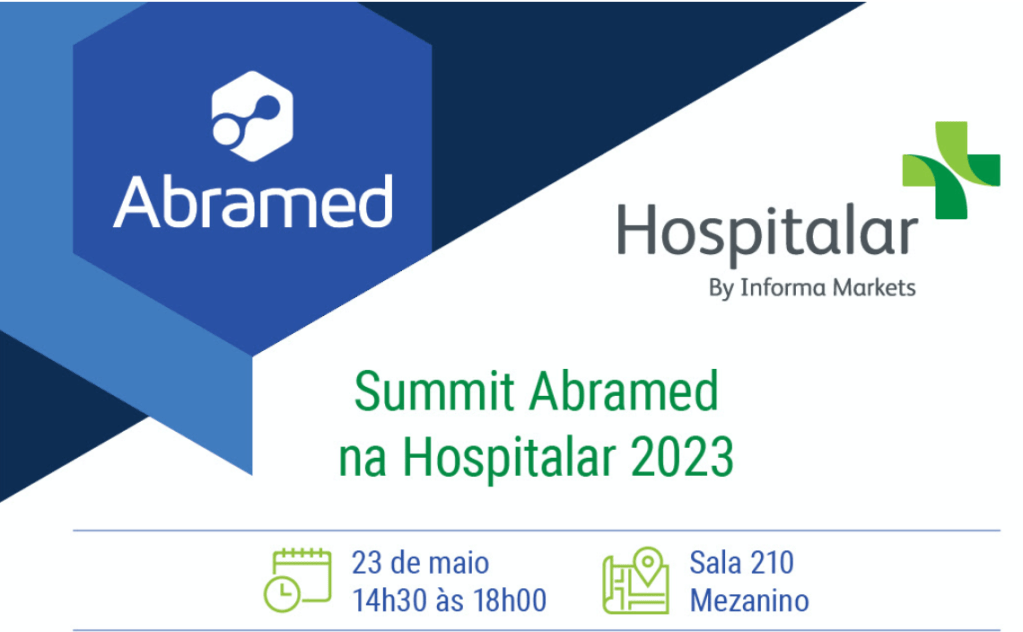 Abramed

Hospitalar
By Informa Markets

Summit Abramed na Hospitalar 2023

23 de maio
14h30 às 18h00

Sala 210
Mezanino